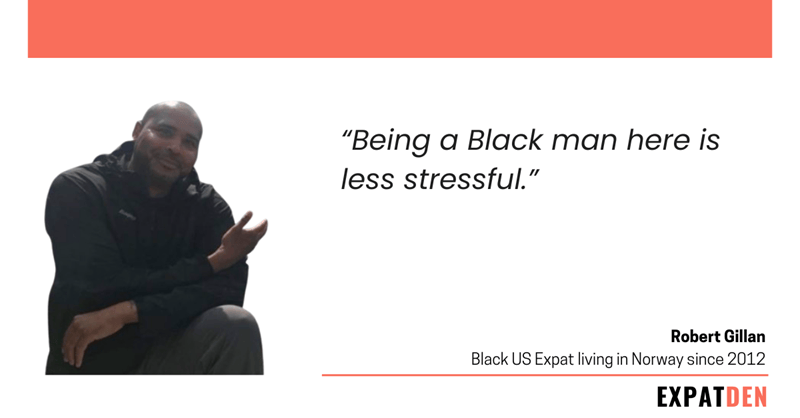 “Being a Black man here is less stressful.”

Robert Gillan
Black US Expat living in Norway since 2012

EXPATDEN